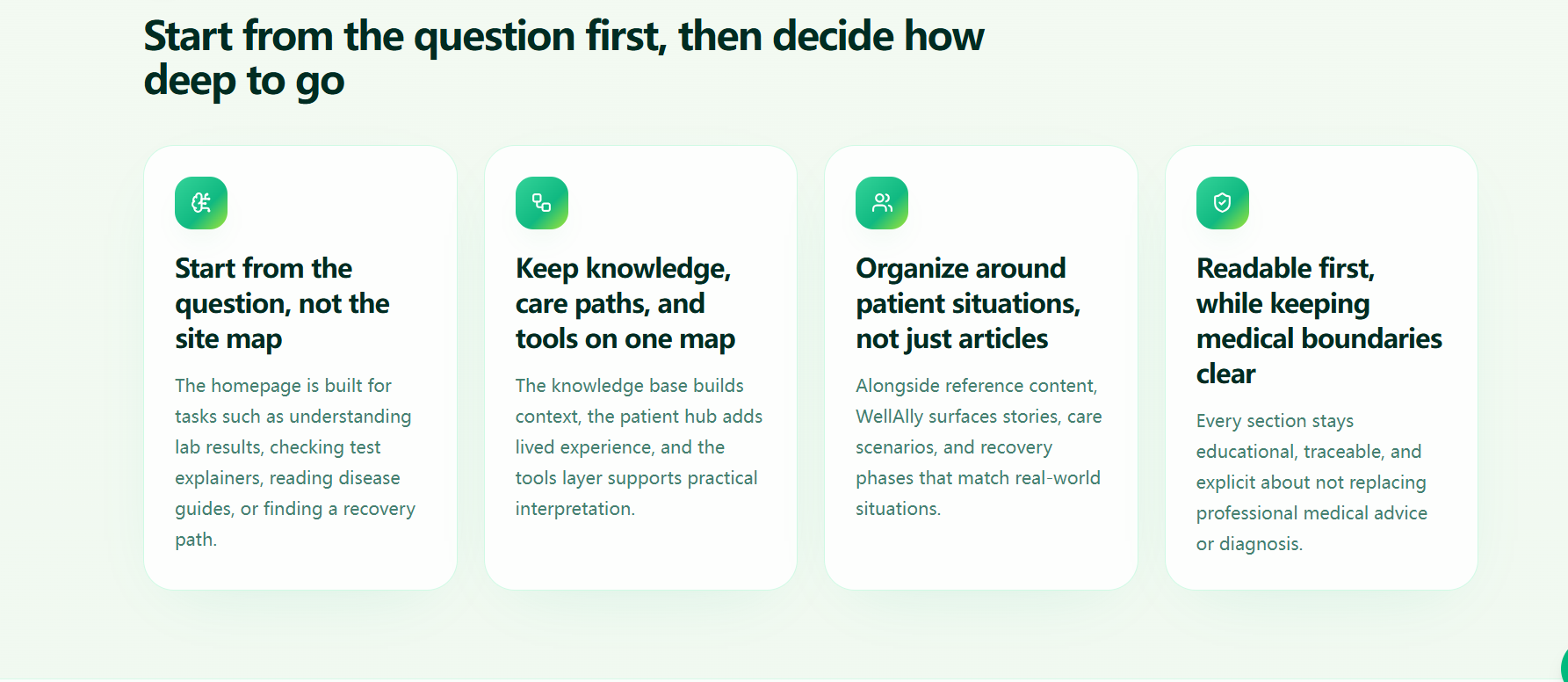 Start from the question first, then decide how deep to go

Start from the question, not the site map

The homepage is built for tasks such as understanding lab results, checking test explainers, reading disease guides, or finding a recovery path.

Keep knowledge, care paths, and tools on one map

The knowledge base builds context, the patient hub adds lived experience, and the tools layer supports practical interpretation.

Organize around patient situations, not just articles

Alongside reference content, WellAlly surfaces stories, care scenarios, and recovery phases that match real-world situations.

Readable first, while keeping medical boundaries clear

Every section stays educational, traceable, and explicit about not replacing professional medical advice or diagnosis.